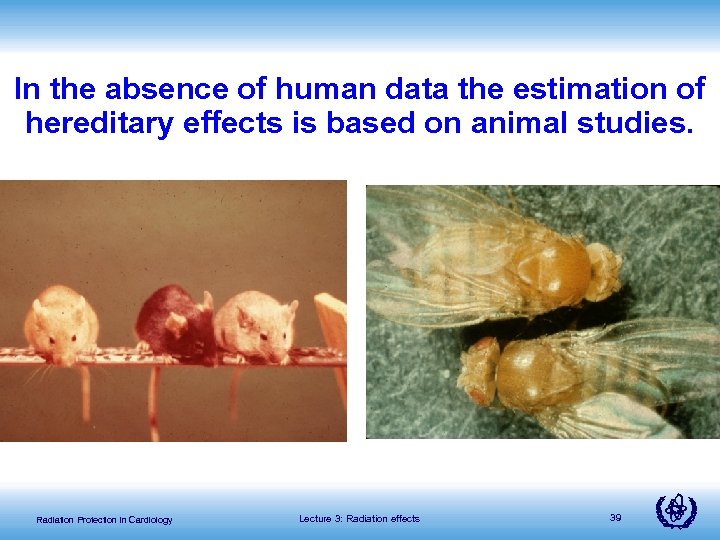 In the absence of human data the estimation of hereditary effects is based on animal studies.

Radiation Protection in Cardiology

Lecture 3: Radiation effects

39